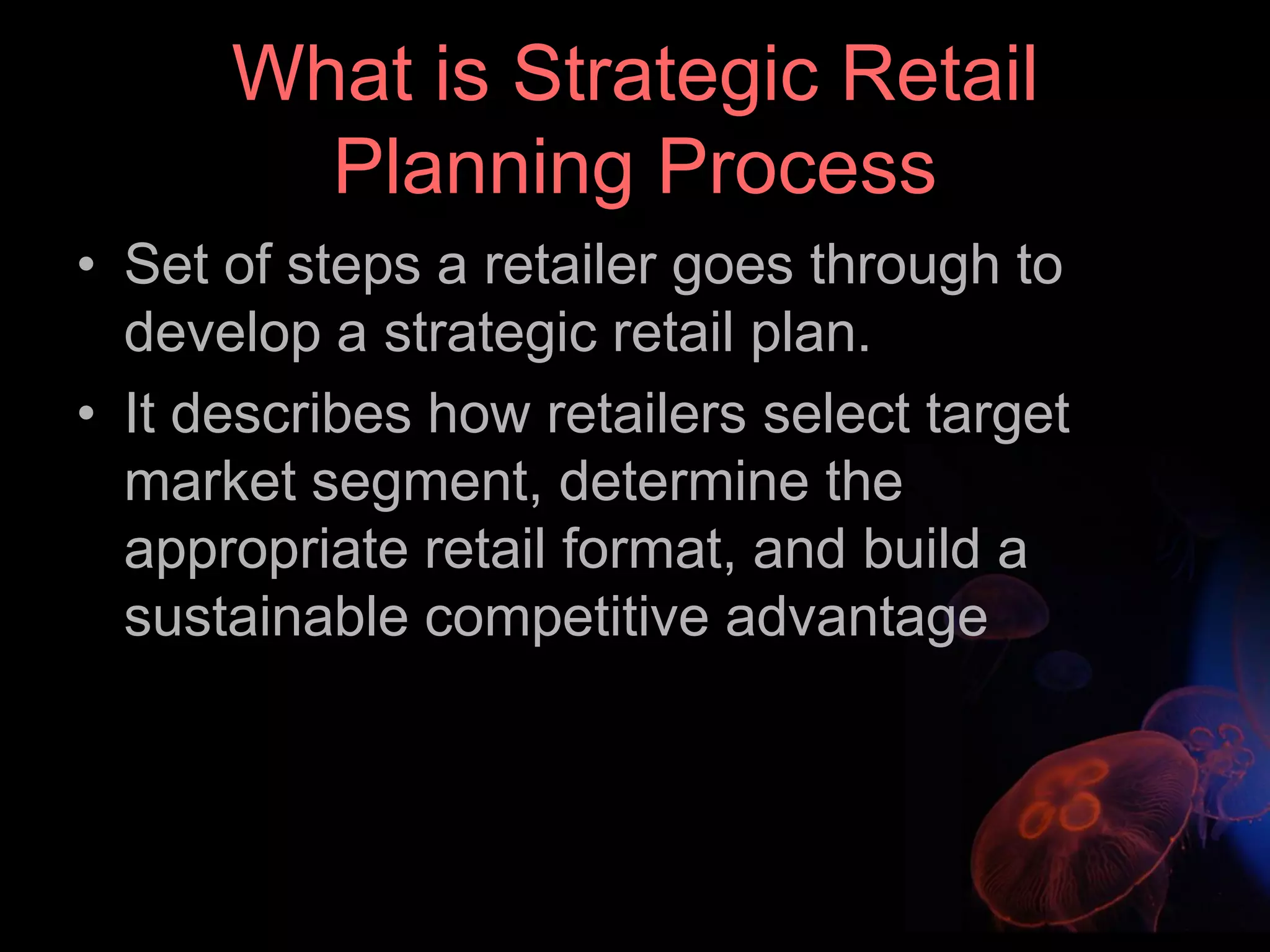 What is Strategic Retail Planning Process

• Set of steps a retailer goes through to develop a strategic retail plan.
• It describes how retailers select target market segment, determine the appropriate retail format, and build a sustainable competitive advantage